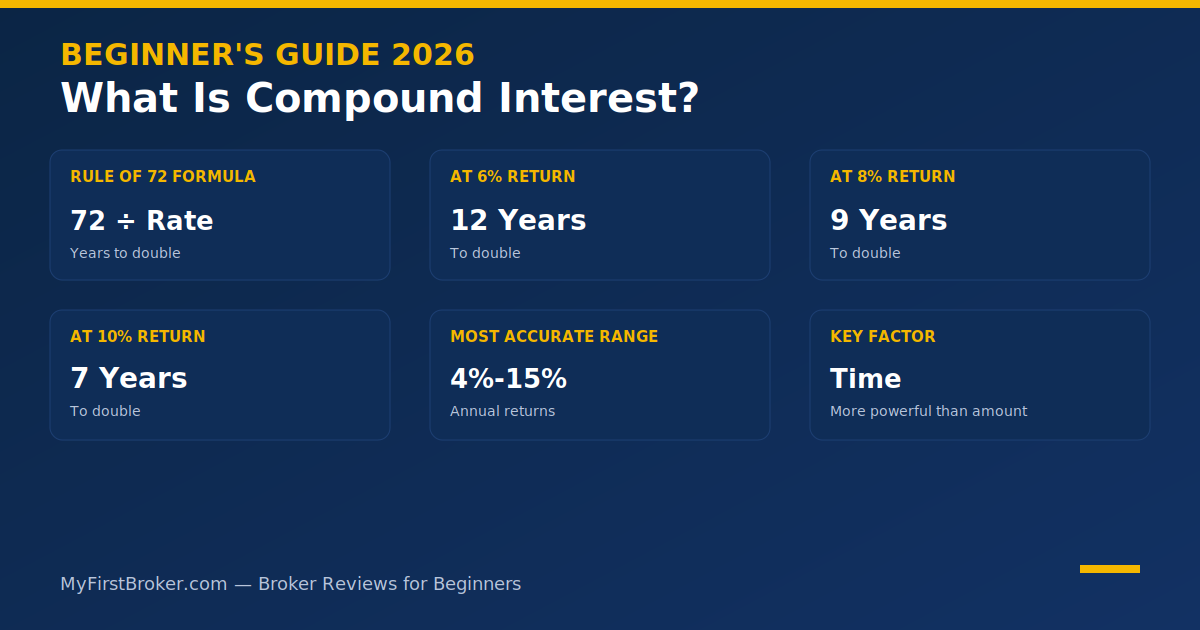 BEGINNER'S GUIDE 2026
What Is Compound Interest?

RULE OF 72 FORMULA
72 ÷ Rate
Years to double

AT 6% RETURN
12 Years
To double

AT 8% RETURN
9 Years
To double

AT 10% RETURN
7 Years
To double

MOST ACCURATE RANGE
4%-15%
Annual returns

KEY FACTOR
Time
More powerful than amount

MyFirstBroker.com — Broker Reviews for Beginners